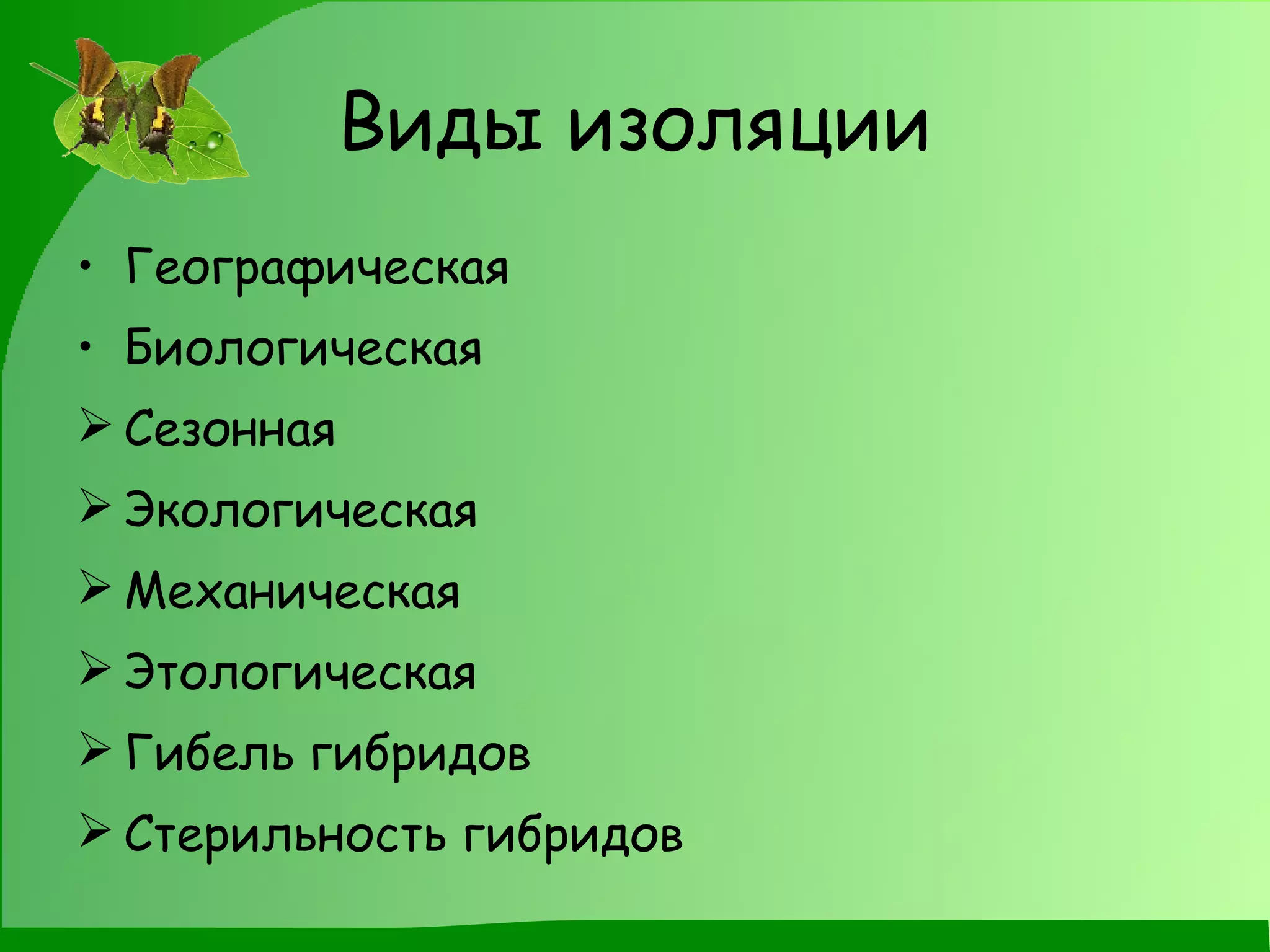 Виды изоляции

• Географическая
• Биологическая
➢ Сезонная
➢ Экологическая
➢ Механическая
➢ Этологическая
➢ Гибель гибридов
➢ Стерильность гибридов